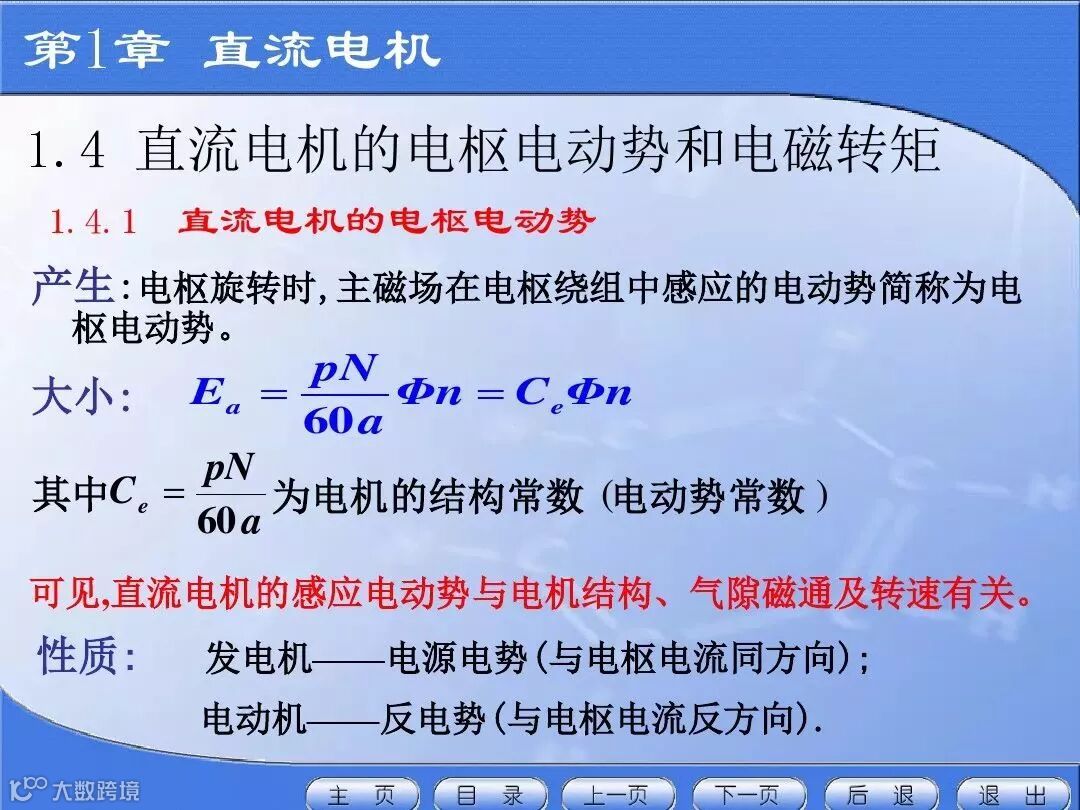 第1章 直流电机

1.4 直流电机的电枢电动势和电磁转矩

1.4.1 直流电机的电枢电动势

产生:电枢旋转时,主磁场在电枢绕组中感应的电动势简称为电枢电动势。

大小: $E_a = \frac{pN}{60a}\Phi n = C_e \Phi n$

其中$C_e = \frac{pN}{60a}$为电机的结构常数 (电动势常数 )

可见,直流电机的感应电动势与电机结构、气隙磁通及转速有关。

性质: 发电机——电源电势(与电枢电流同方向);

电动机——反电势(与电枢电流反方向).

大数跨境

主 页 目 录 上一页 下一页 后 退 退 出